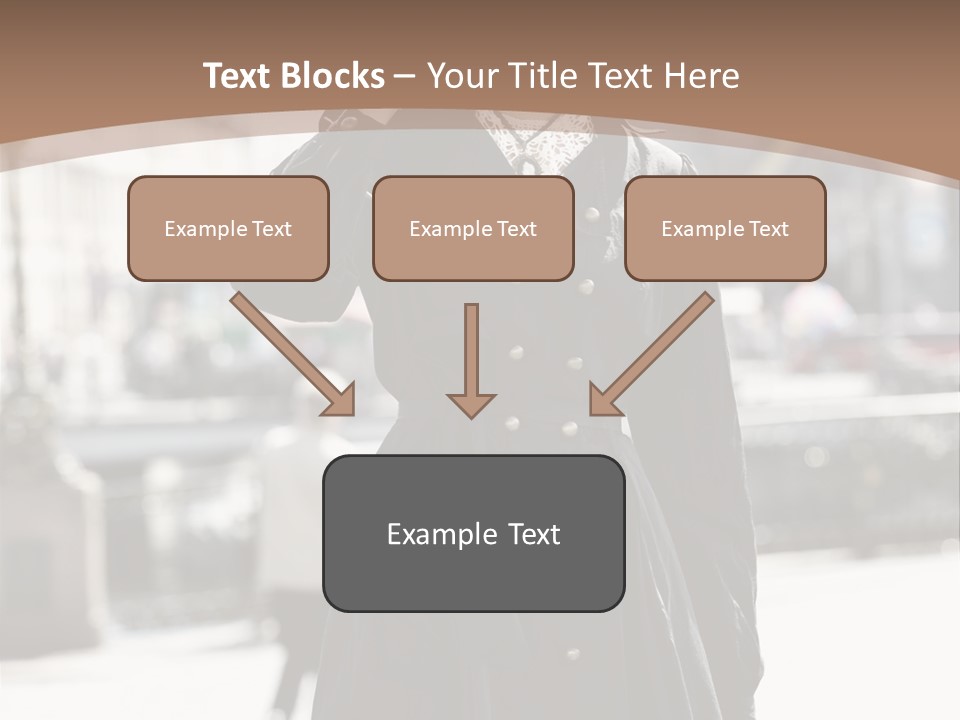 Text Blocks – Your Title Text Here

Example Text

Example Text

Example Text

Example Text